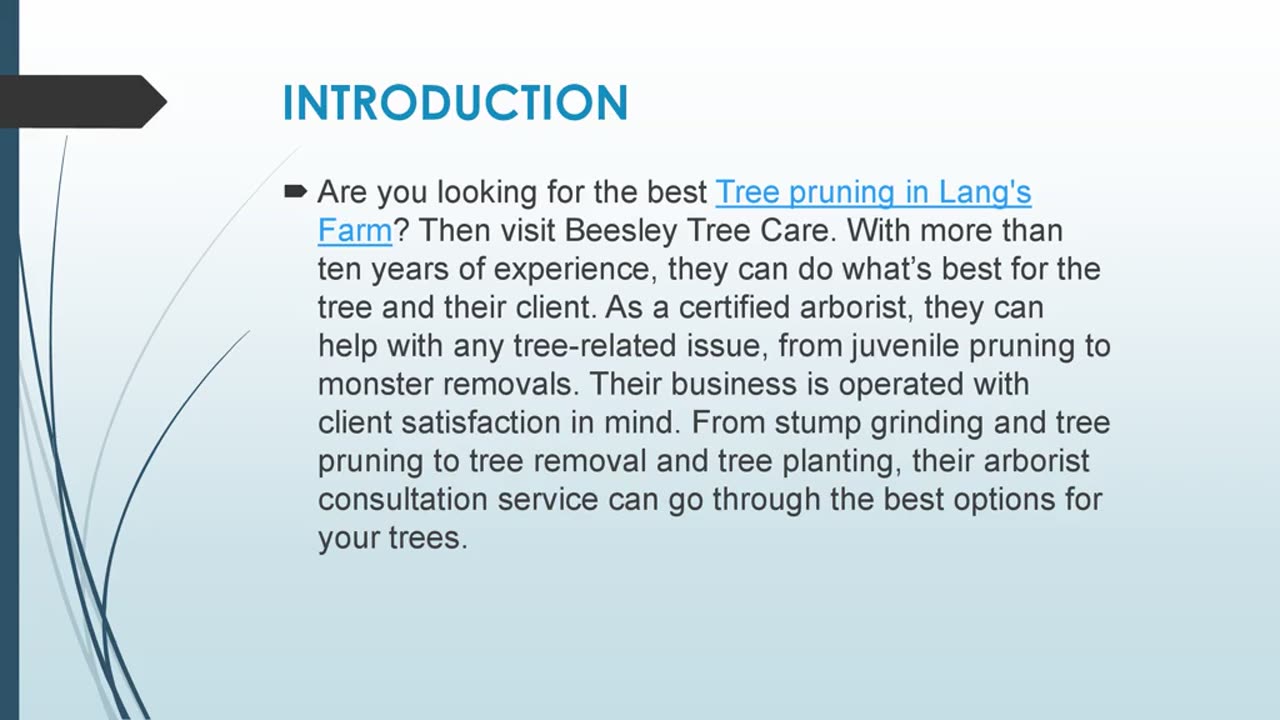 INTRODUCTION

Are you looking for the best Tree pruning in Lang's Farm? Then visit Beesley Tree Care. With more than ten years of experience, they can do what's best for the tree and their client. As a certified arborist, they can help with any tree-related issue, from juvenile pruning to monster removals. Their business is operated with client satisfaction in mind. From stump grinding and tree pruning to tree removal and tree planting, their arborist consultation service can go through the best options for your trees.